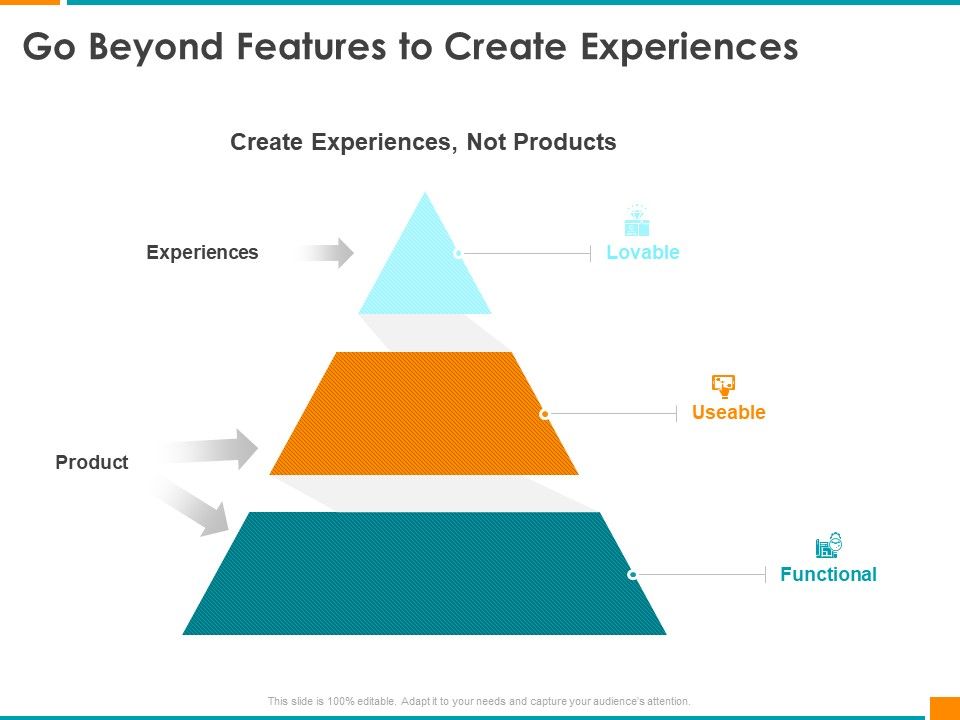 Go Beyond Features to Create Experiences

Create Experiences, Not Products

Experiences

Lovable

Useable

Product

Functional

This slide is 100% editable. Adapt it to your needs and capture your audience's attention.